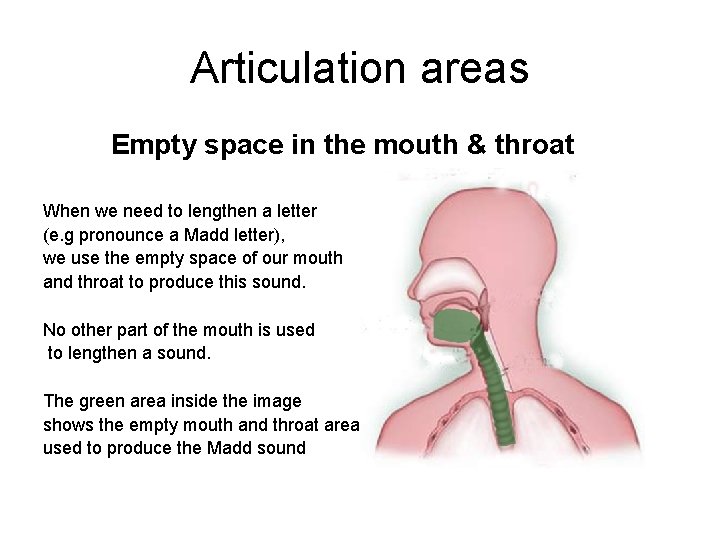 Articulation areas

Empty space in the mouth & throat

When we need to lengthen a letter (e.g pronounce a Madd letter), we use the empty space of our mouth and throat to produce this sound.

No other part of the mouth is used to lengthen a sound.

The green area inside the image shows the empty mouth and throat area used to produce the Madd sound